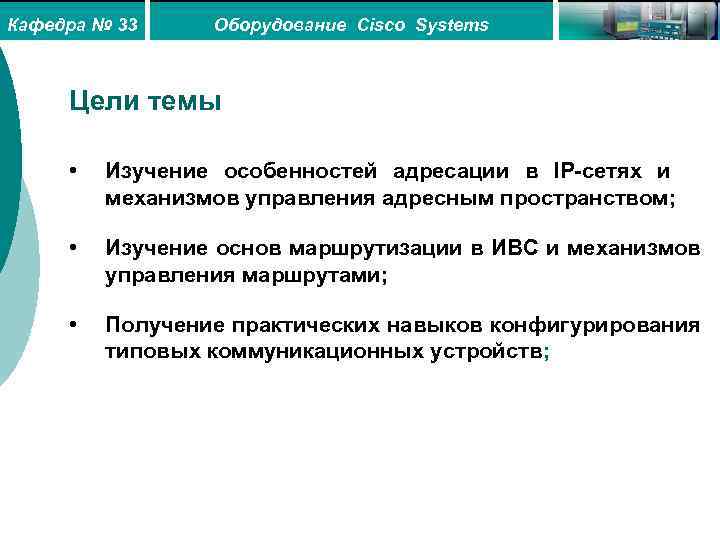 Кафедра № 33

Оборудование Cisco Systems

Цели темы

• Изучение особенностей адресации в IP-сетях и механизмов управления адресным пространством;

• Изучение основ маршрутизации в ИВС и механизмов управления маршрутами;

• Получение практических навыков конфигурирования типовых коммуникационных устройств;